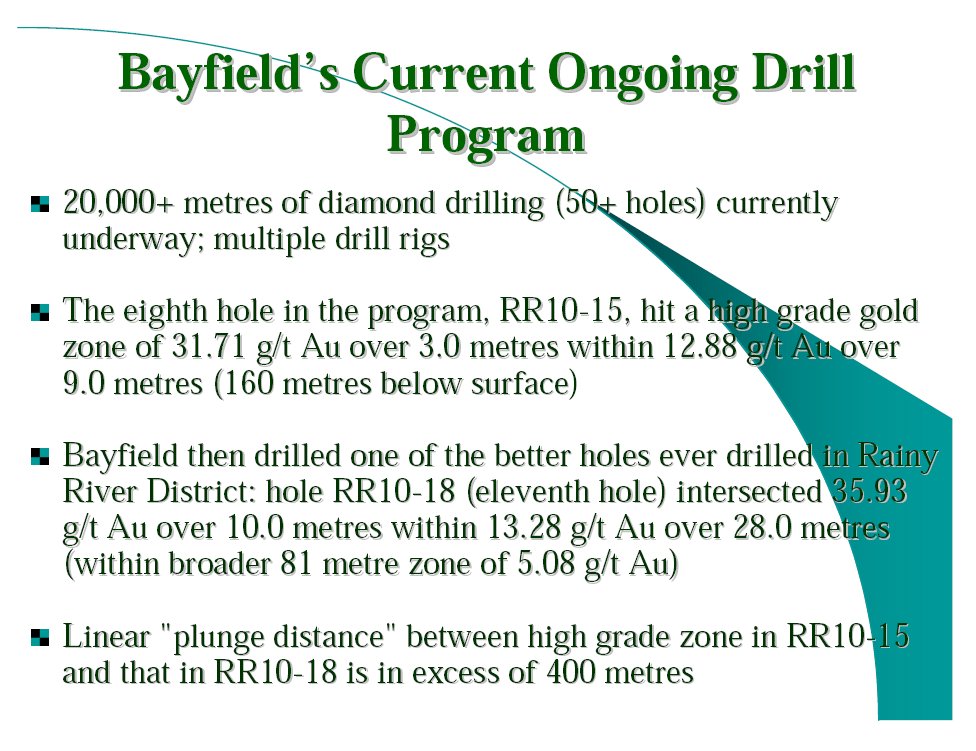 Bayfield's Current Ongoing Drill Program

20,000+ metres of diamond drilling (50+ holes) currently underway; multiple drill rigs

The eighth hole in the program, RR10-15, hit a high grade gold zone of 31.71 g/t Au over 3.0 metres within 12.88 g/t Au over 9.0 metres (160 metres below surface)

Bayfield then drilled one of the better holes ever drilled in Rainy River District: hole RR10-18 (eleventh hole) intersected 35.93 g/t Au over 10.0 metres within 13.28 g/t Au over 28.0 metres (within broader 81 metre zone of 5.08 g/t Au)

Linear "plunge distance" between high grade zone in RR10-15 and that in RR10-18 is in excess of 400 metres